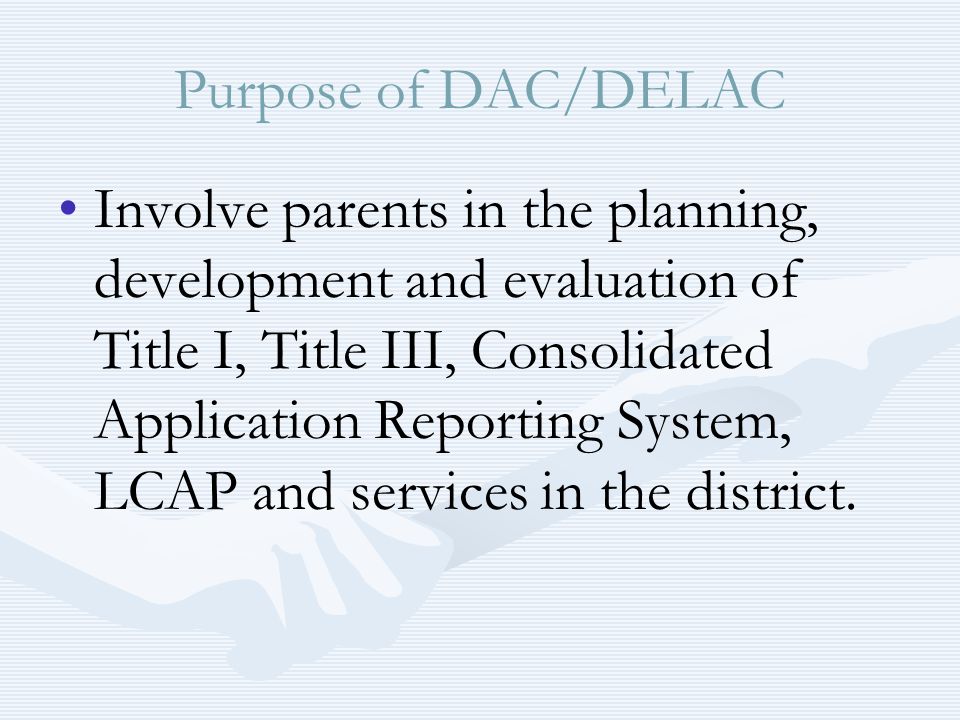 Purpose of DAC/DELAC

• Involve parents in the planning, development and evaluation of Title I, Title III, Consolidated Application Reporting System, LCAP and services in the district.